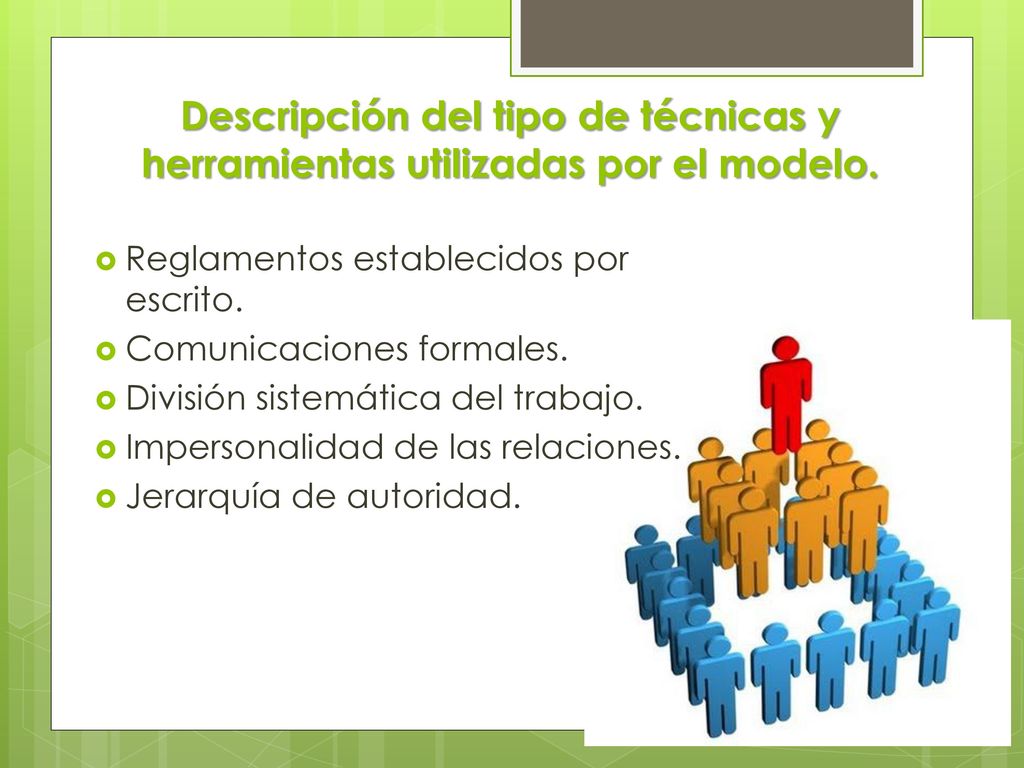 Descripción del tipo de técnicas y herramientas utilizadas por el modelo.

Reglamentos establecidos por escrito.
Comunicaciones formales.
División sistemática del trabajo.
Impersonalidad de las relaciones.
Jerarquía de autoridad.